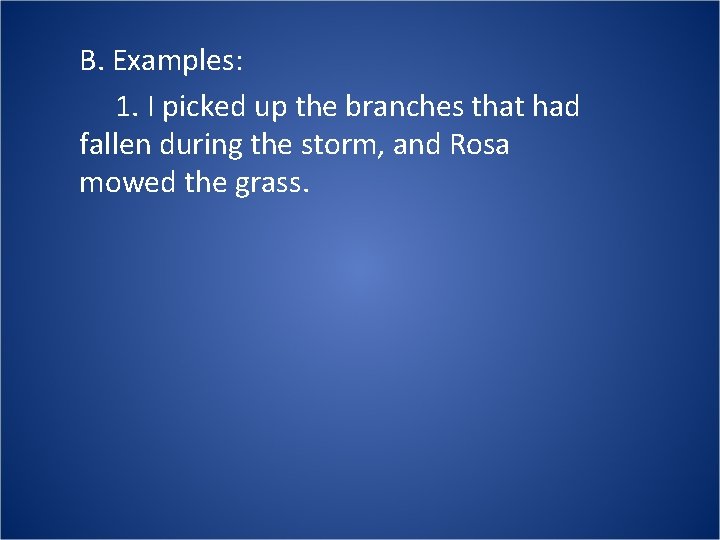 B. Examples:

1. I picked up the branches that had fallen during the storm, and Rosa mowed the grass.